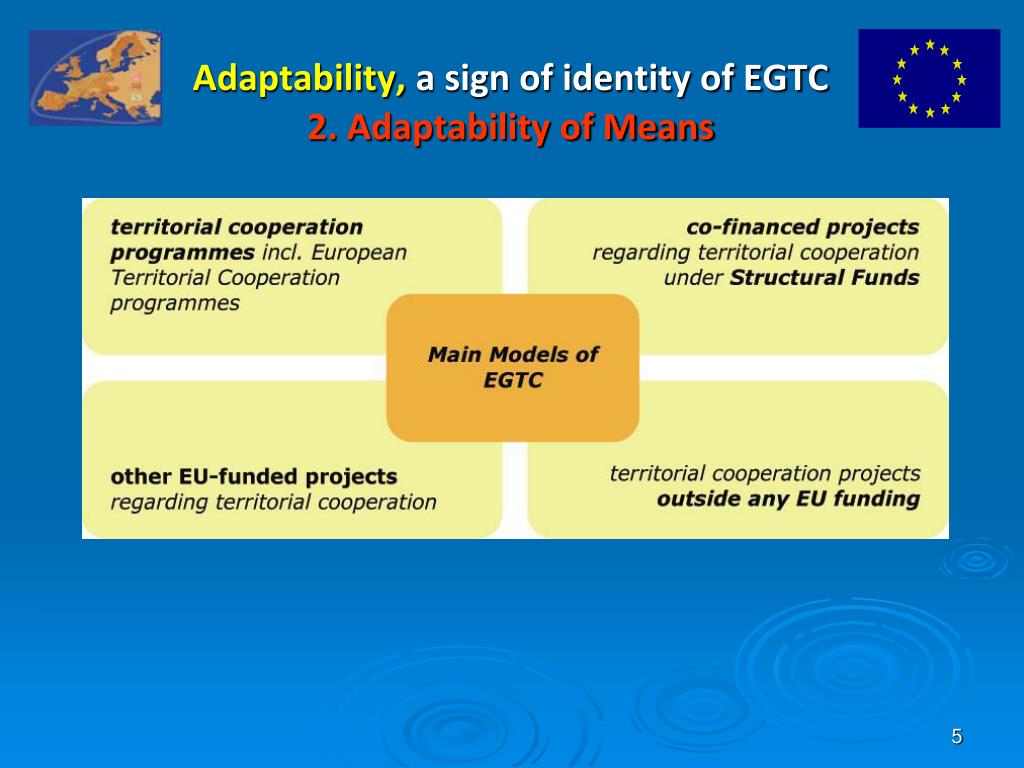 Adaptability, a sign of identity of EGTC
2. Adaptability of Means

territorial cooperation programmes incl. European Territorial Cooperation programmes

co-financed projects regarding territorial cooperation under Structural Funds

Main Models of EGTC

other EU-funded projects regarding territorial cooperation

territorial cooperation projects outside any EU funding

5